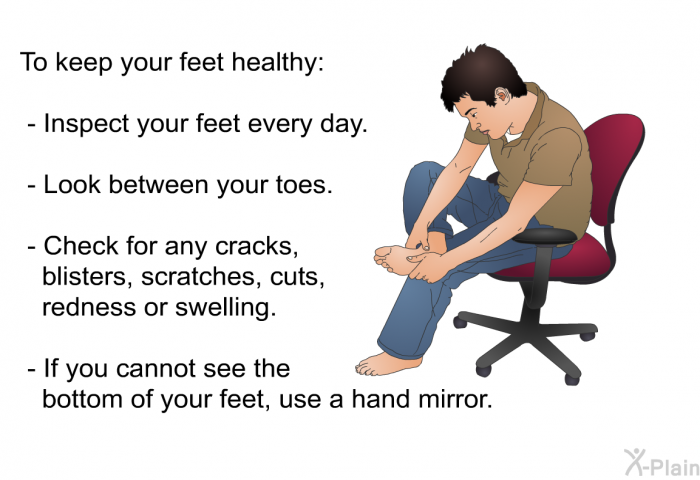 To keep your feet healthy:

- Inspect your feet every day.

- Look between your toes.

- Check for any cracks, blisters, scratches, cuts, redness or swelling.

- If you cannot see the bottom of your feet, use a hand mirror.

X-Plain